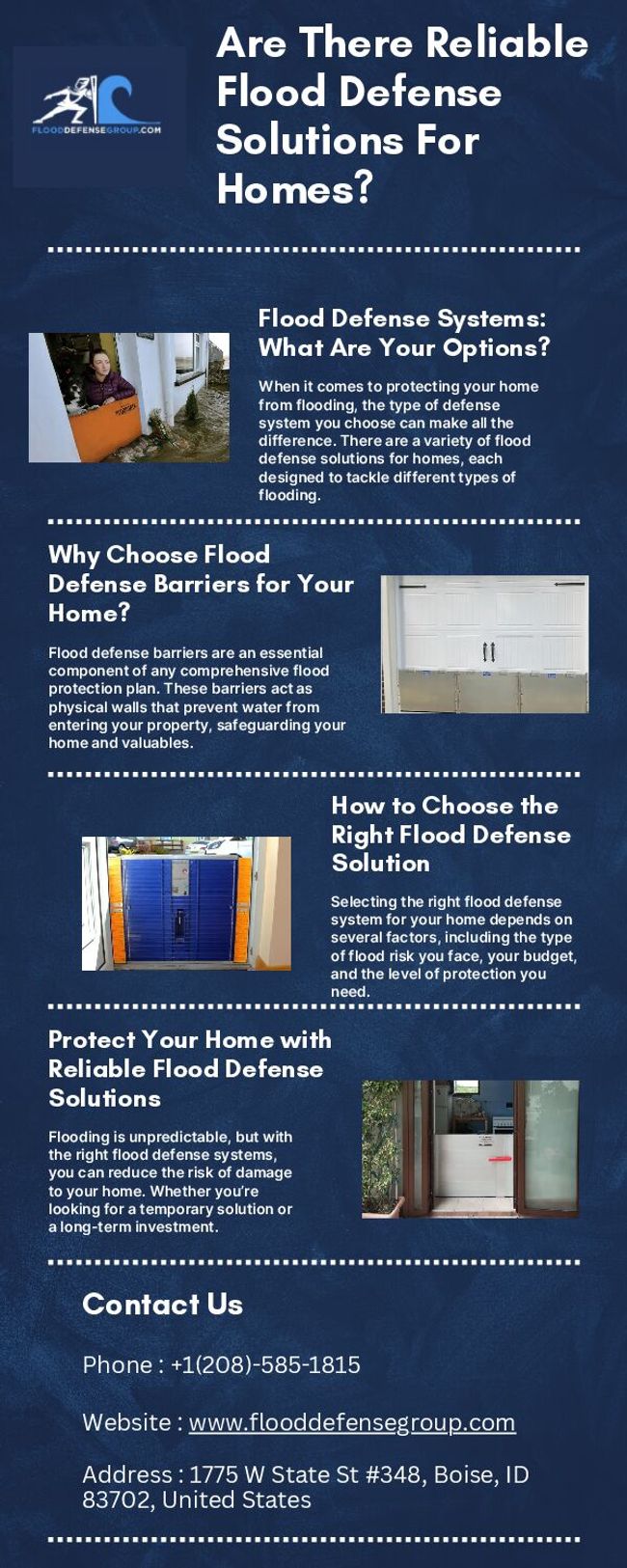 FLOODDEFENSEGROUP.COM

Are There Reliable Flood Defense Solutions For Homes?

Flood Defense Systems: What Are Your Options?

When it comes to protecting your home from flooding, the type of defense system you choose can make all the difference. There are a variety of flood defense solutions for homes, each designed to tackle different types of flooding.

Why Choose Flood Defense Barriers for Your Home?

Flood defense barriers are an essential component of any comprehensive flood protection plan. These barriers act as physical walls that prevent water from entering your property, safeguarding your home and valuables.

How to Choose the Right Flood Defense Solution

Selecting the right flood defense system for your home depends on several factors, including the type of flood risk you face, your budget, and the level of protection you need.

Protect Your Home with Reliable Flood Defense Solutions

Flooding is unpredictable, but with the right flood defense systems, you can reduce the risk of damage to your home. Whether you're looking for a temporary solution or a long-term investment.

Contact Us

Phone : +1(208)-585-1815

Website : www.flooddefensegroup.com

Address : 1775 W State St #348, Boise, ID 83702, United States